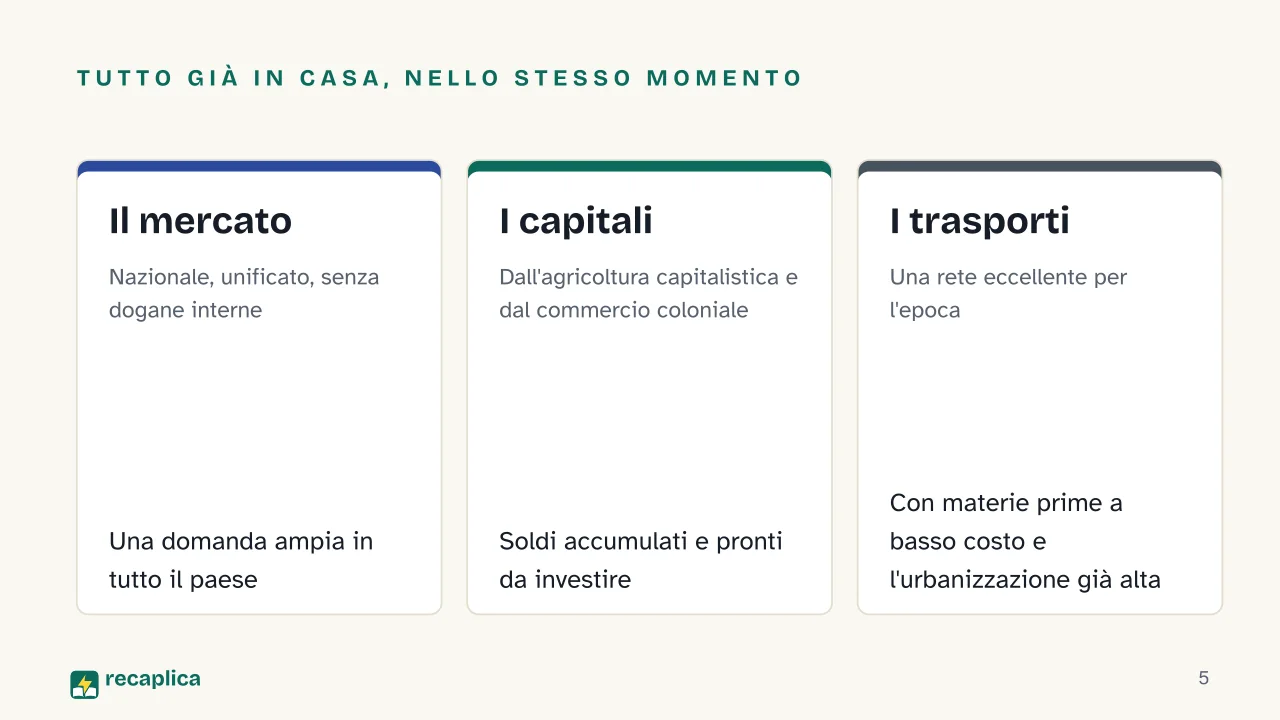 TUTTO GIÀ IN CASA, NELLO STESSO MOMENTO

Il mercato

Nazionale, unificato, senza dogane interne

Una domanda ampia in tutto il paese

I capitali

Dall'agricoltura capitalistica e dal commercio coloniale

Soldi accumulati e pronti da investire

I trasporti

Una rete eccellente per l'epoca

Con materie prime a basso costo e l'urbanizzazione già alta

recaplica

5